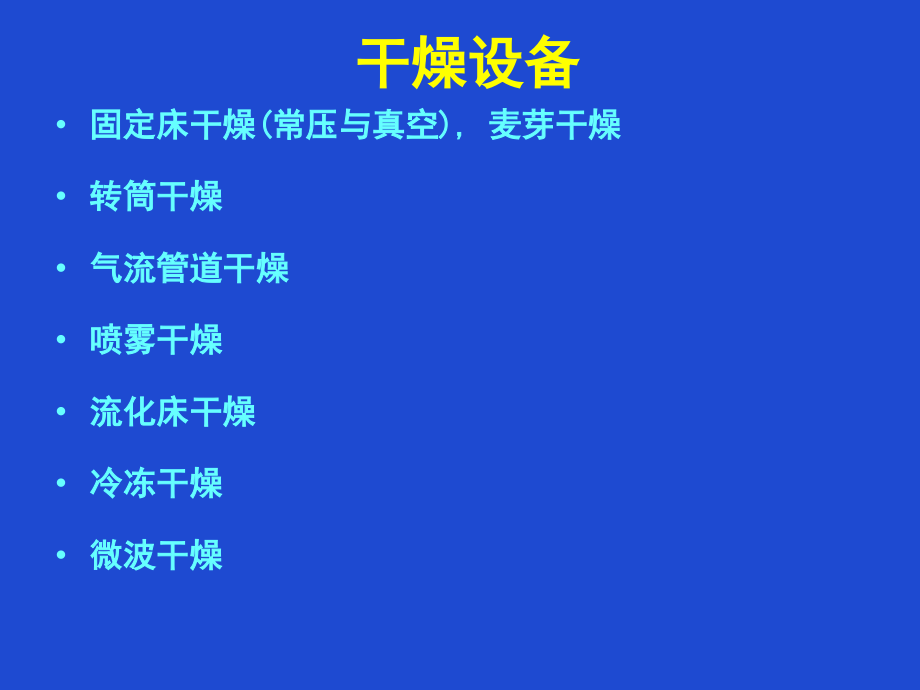 干燥设备

• 固定床干燥(常压与真空)，麦芽干燥

• 转筒干燥

• 气流管道干燥

• 喷雾干燥

• 流化床干燥

• 冷冻干燥

• 微波干燥